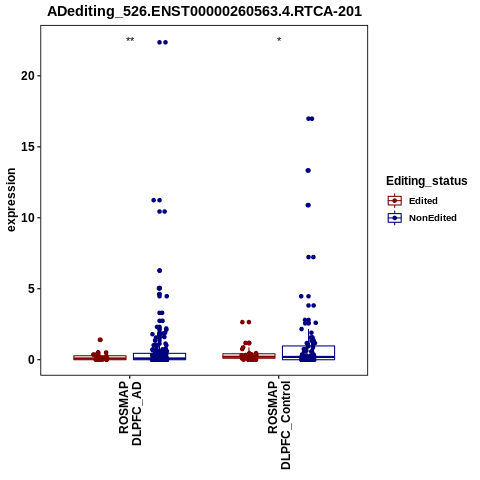 ADediting_526.ENST00000260563.4.RTCA-201

**

*

20

15

10

5

0

expression

ROSMAP
DLPFC_AD

ROSMAP
DLPFC_Control

Editing_status

Edited

NonEdited